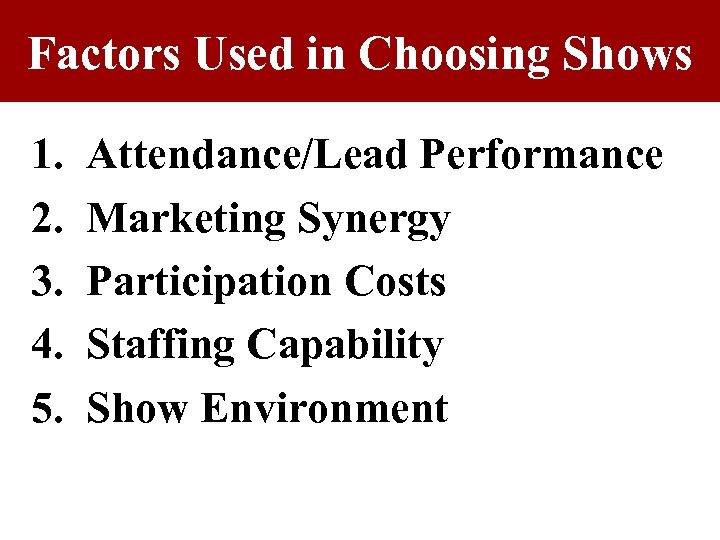 Factors Used in Choosing Shows

1. Attendance/Lead Performance
2. Marketing Synergy
3. Participation Costs
4. Staffing Capability
5. Show Environment